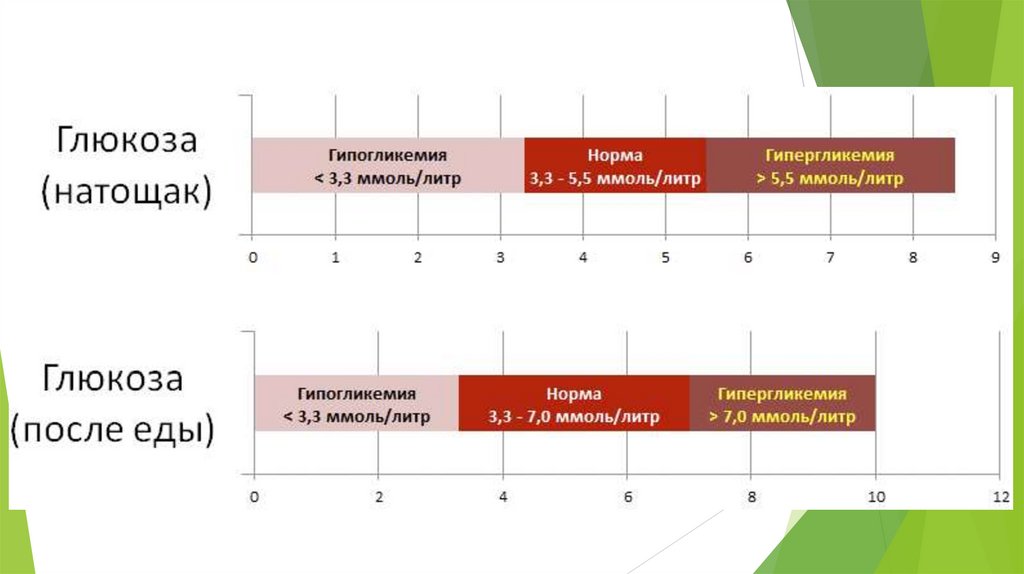 Глюкоза (натощак)

Гипогликемия
< 3,3 ммоль/литр

Норма
3,3 - 5,5 ммоль/литр

Гипергликемия
> 5,5 ммоль/литр

0 1 2 3 4 5 6 7 8 9

Глюкоза (после еды)

Гипогликемия
< 3,3 ммоль/литр

Норма
3,3 - 7,0 ммоль/литр

Гипергликемия
> 7,0 ммоль/литр

0 2 4 6 8 10 12